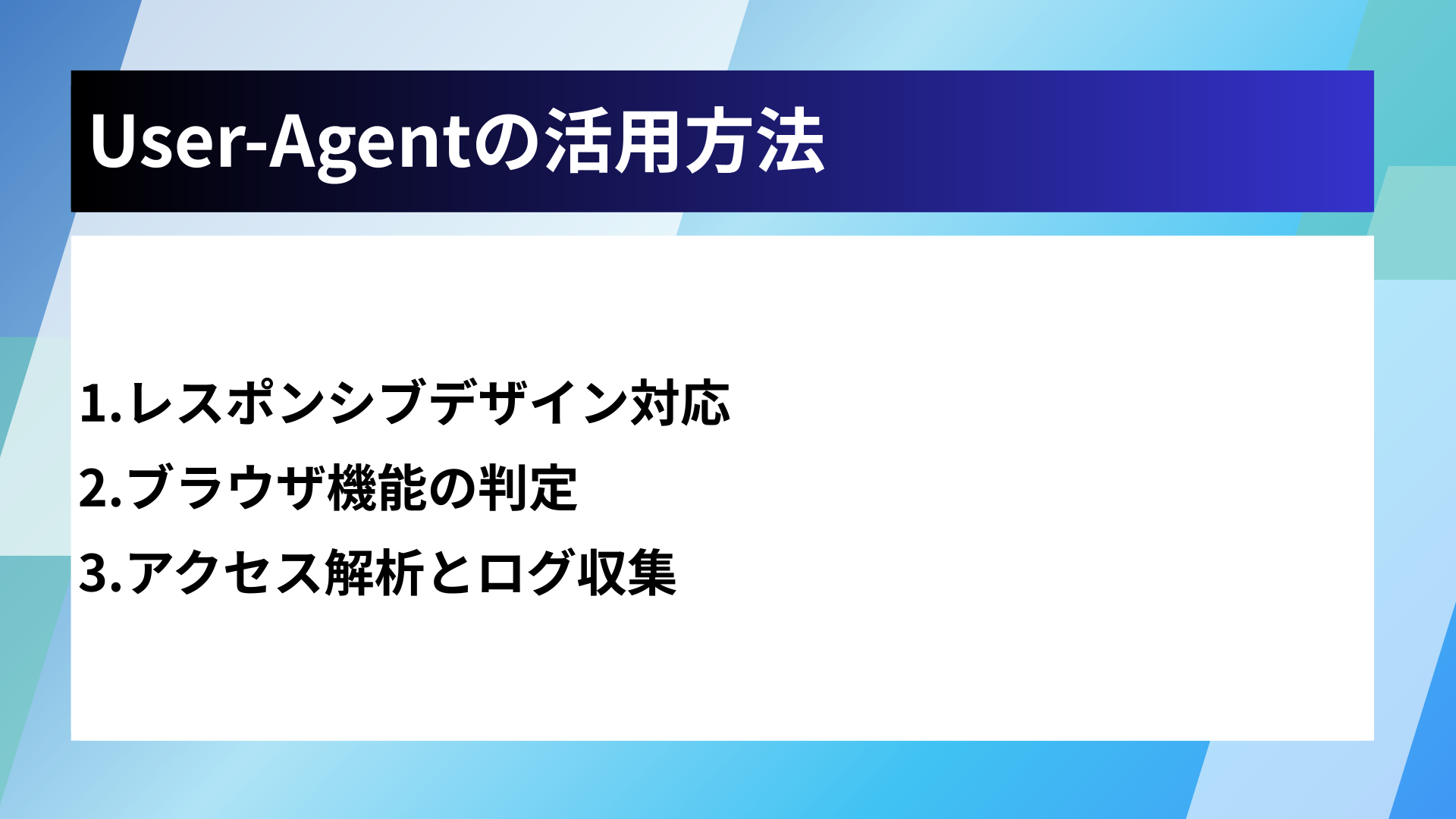 User-Agentの活用方法

1.レスポンシブデザイン対応
2.ブラウザ機能の判定
3.アクセス解析とログ収集